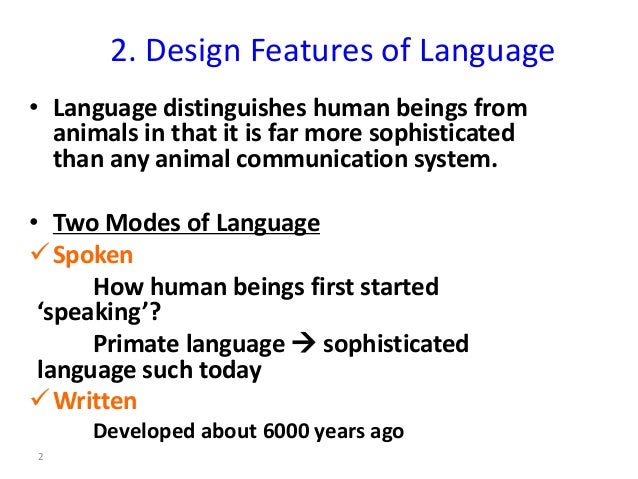 2. Design Features of Language

• Language distinguishes human beings from animals in that it is far more sophisticated than any animal communication system.

• Two Modes of Language

✓ Spoken

How human beings first started ‘speaking’?

Primate language → sophisticated language such today

✓ Written

Developed about 6000 years ago

2